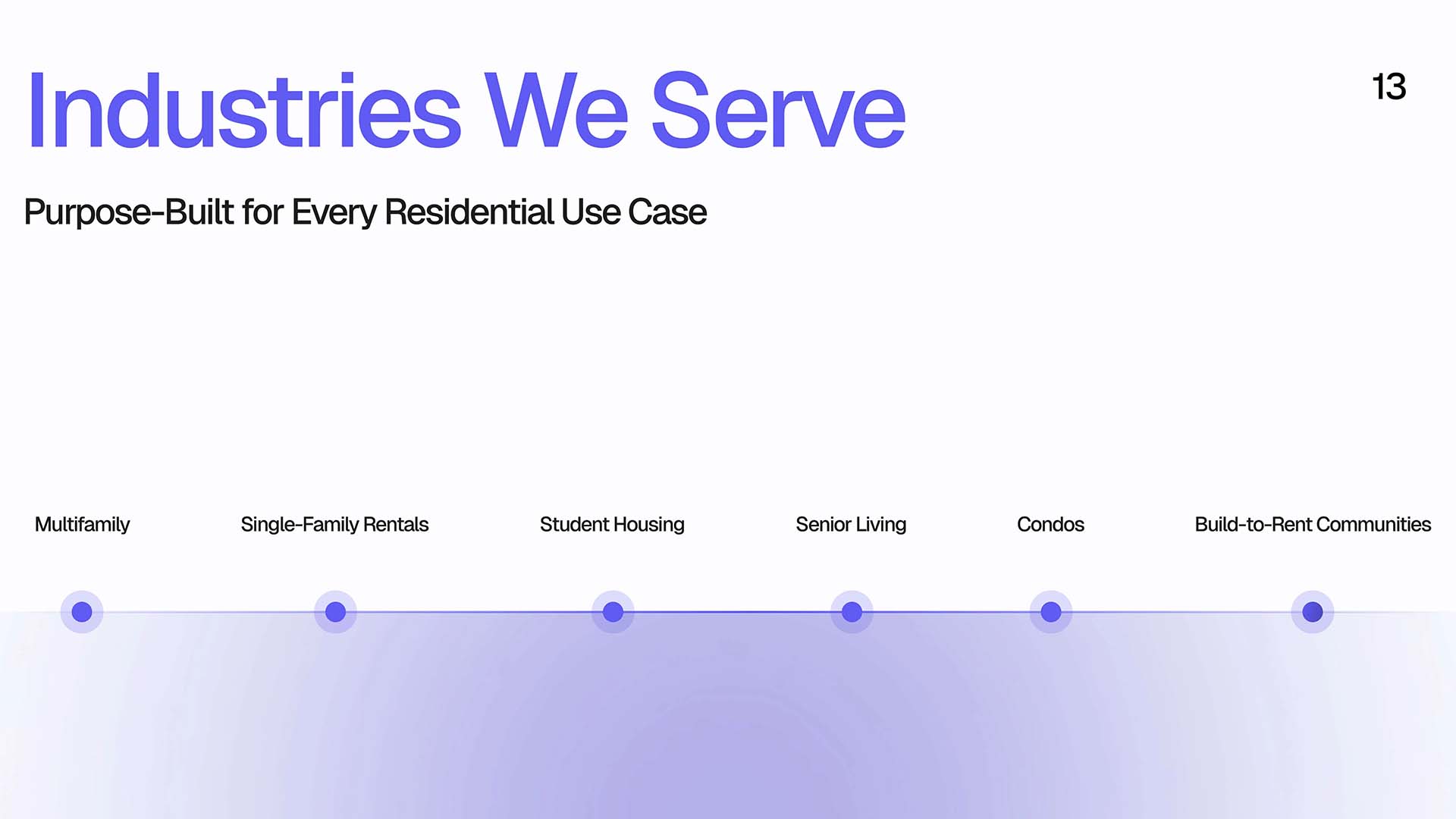 Industries We Serve

13

Purpose-Built for Every Residential Use Case

Multifamily

Single-Family Rentals

Student Housing

Senior Living

Condos

Build-to-Rent Communities